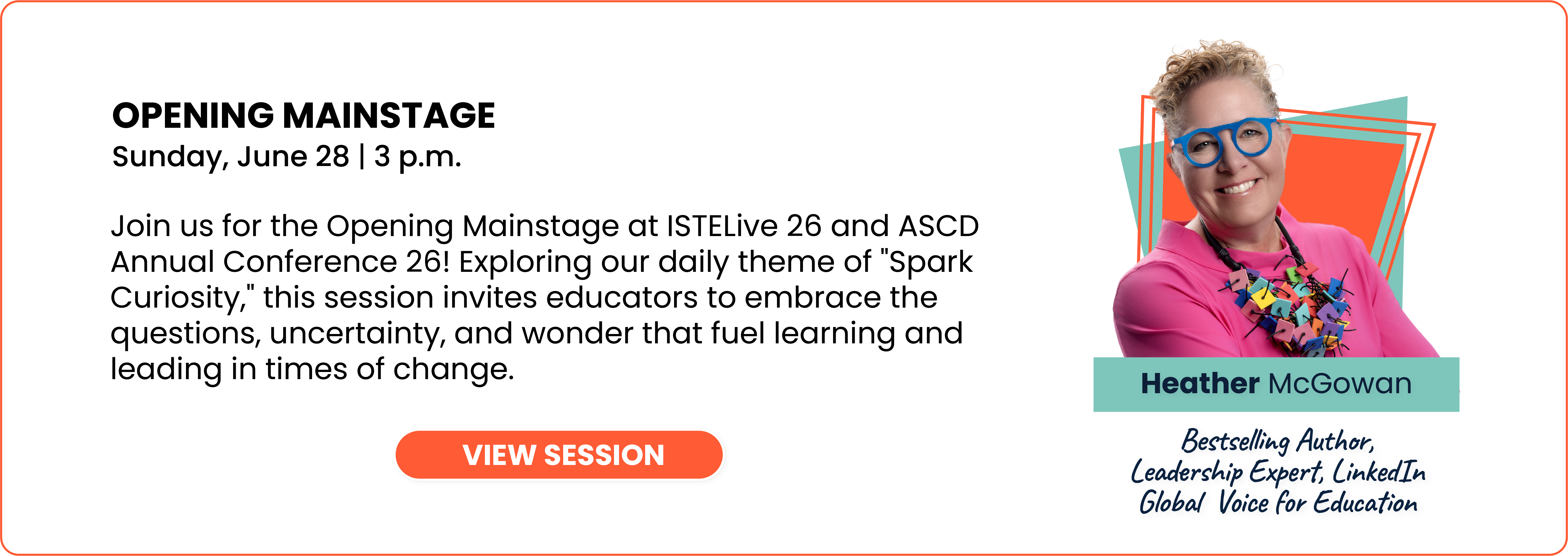 OPENING MAINSTAGE
Sunday, June 28 | 3 p.m.

Join us for the Opening Mainstage at ISTELive 26 and ASCD Annual Conference 26! Exploring our daily theme of "Spark Curiosity," this session invites educators to embrace the questions, uncertainty, and wonder that fuel learning and leading in times of change.

VIEW SESSION

Heather McGowan

Bestselling Author, Leadership Expert, LinkedIn Global Voice for Education